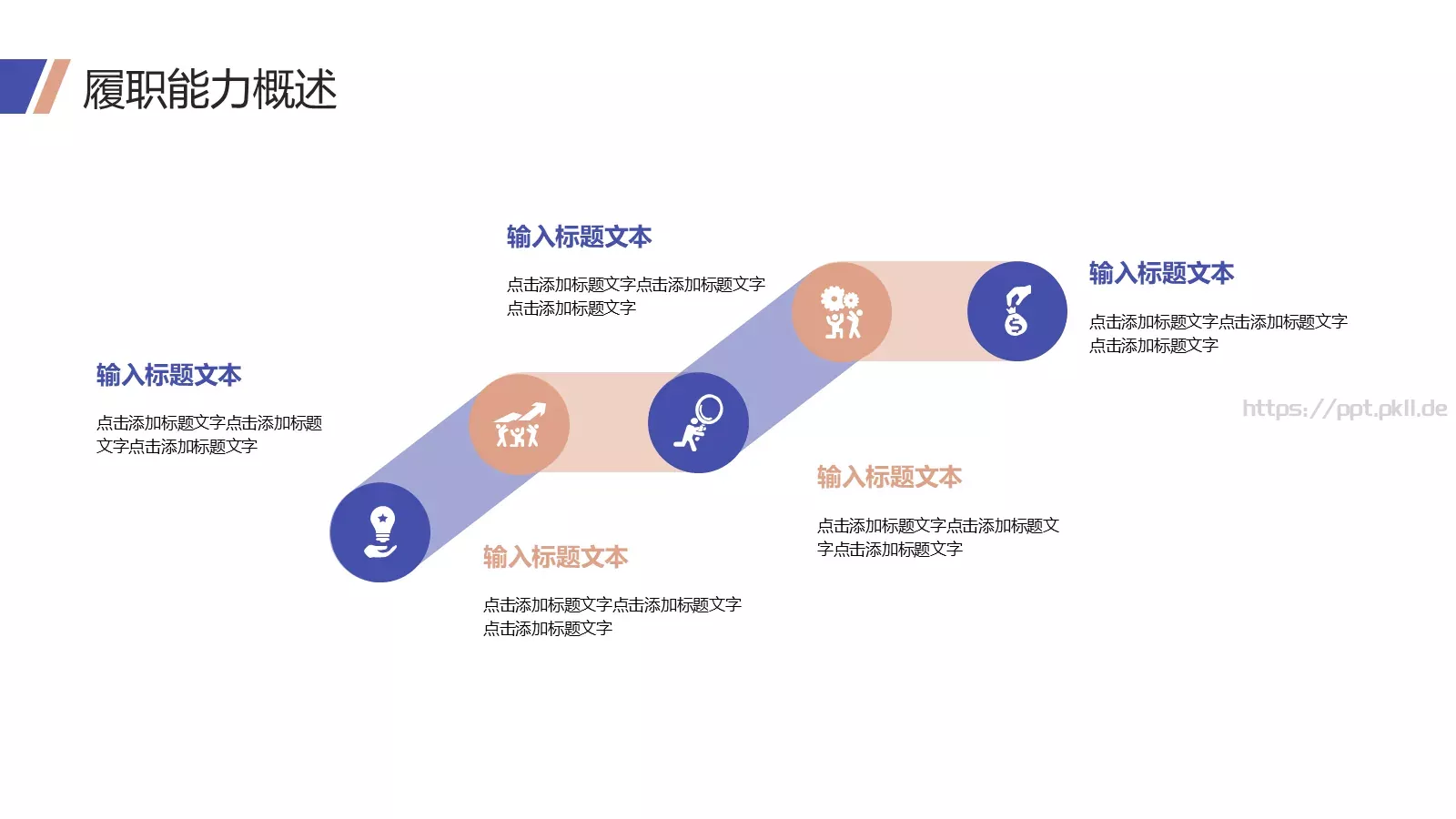 履职能力概述

输入标题文本

点击添加标题文字点击添加标题文字点击添加标题文字

输入标题文本

点击添加标题文字点击添加标题文字点击添加标题文字

输入标题文本

点击添加标题文字点击添加标题文字点击添加标题文字

https://ppt.pkll.de

输入标题文本

点击添加标题文字点击添加标题文字点击添加标题文字

输入标题文本

点击添加标题文字点击添加标题文字点击添加标题文字